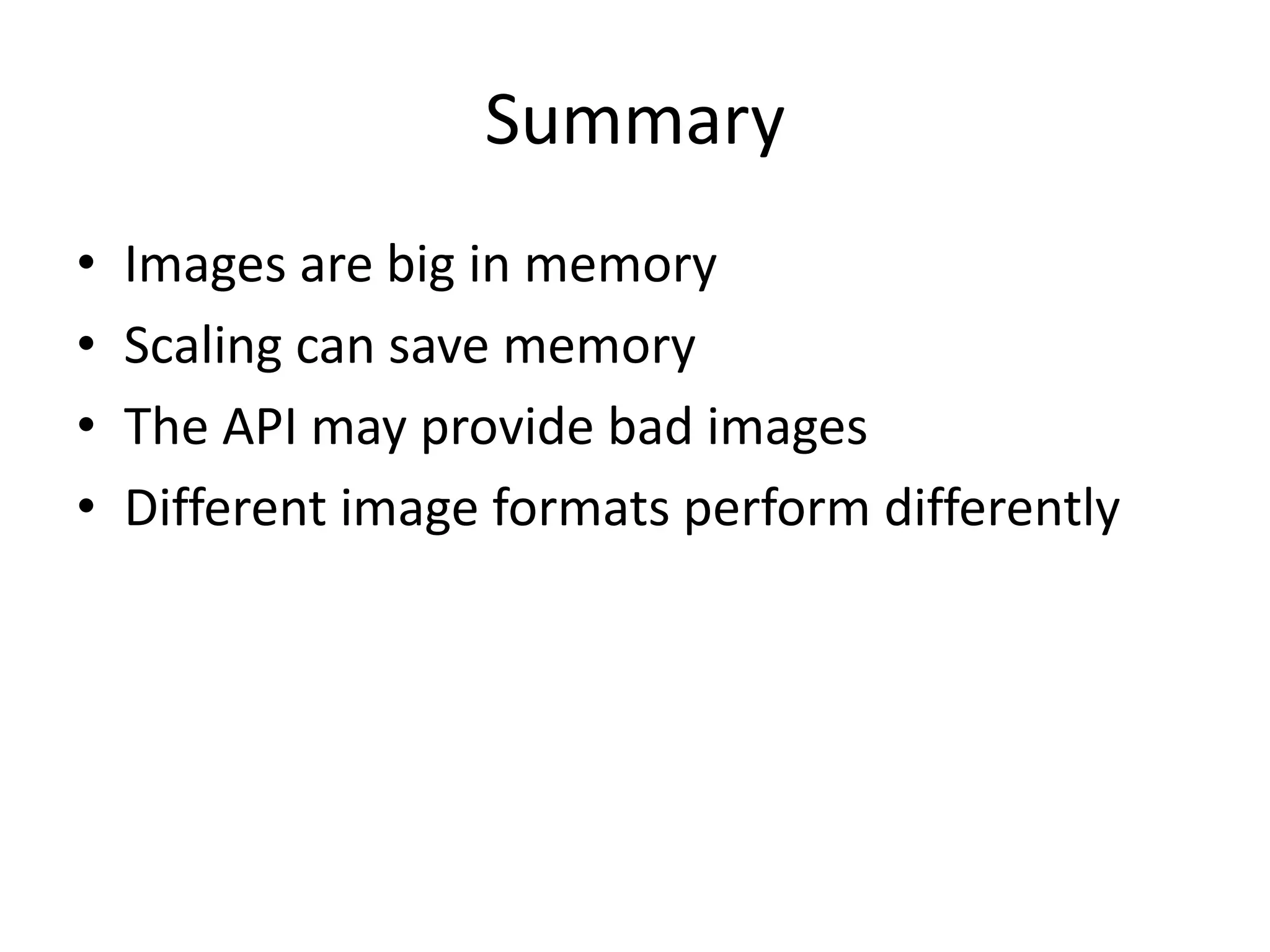 Summary

• Images are big in memory
• Scaling can save memory
• The API may provide bad images
• Different image formats perform differently